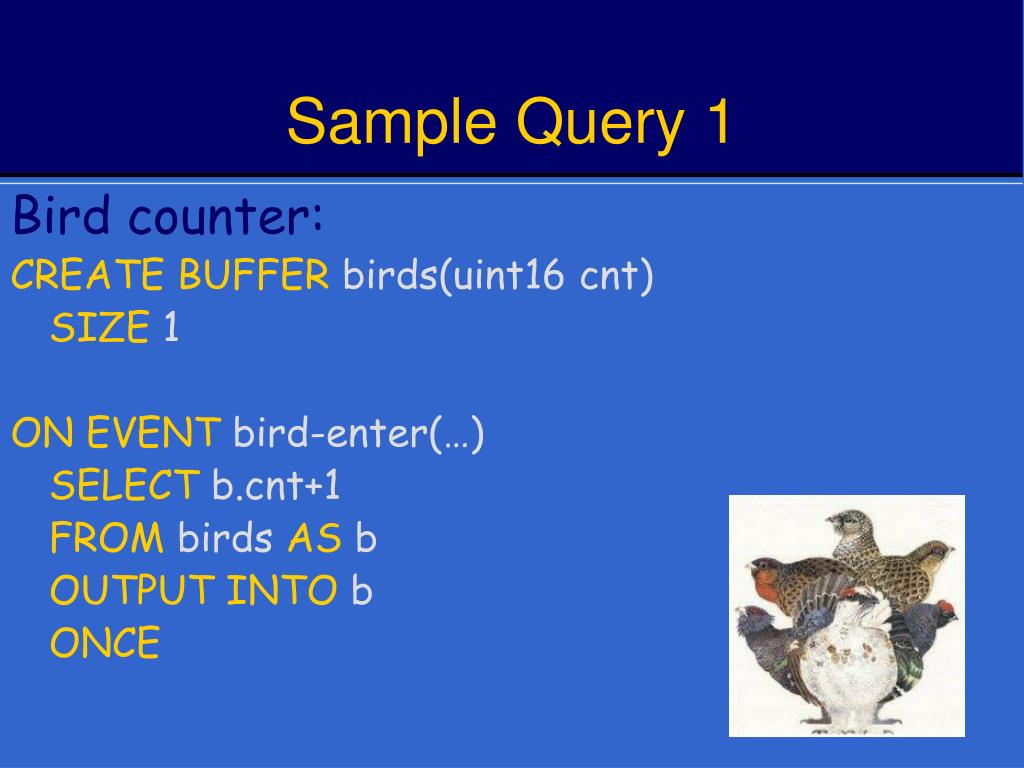 Sample Query 1

Bird counter:
CREATE BUFFER birds(uint16 cnt)
SIZE 1

ON EVENT bird-enter(…)
SELECT b.cnt+1
FROM birds AS b
OUTPUT INTO b
ONCE